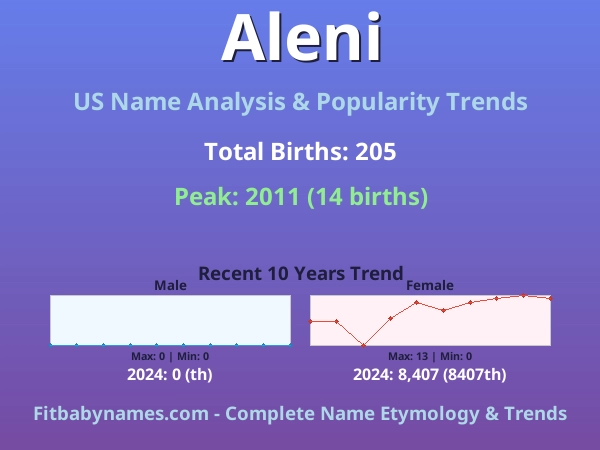 Aleni

US Name Analysis & Popularity Trends

Total Births: 205

Peak: 2011 (14 births)

Recent 10 Years Trend

Male

Max: 0 | Min: 0

2024: 0 (th)

Female

Max: 13 | Min: 0

2024: 8,407 (8407th)

Fitbabynames.com - Complete Name Etymology & Trends